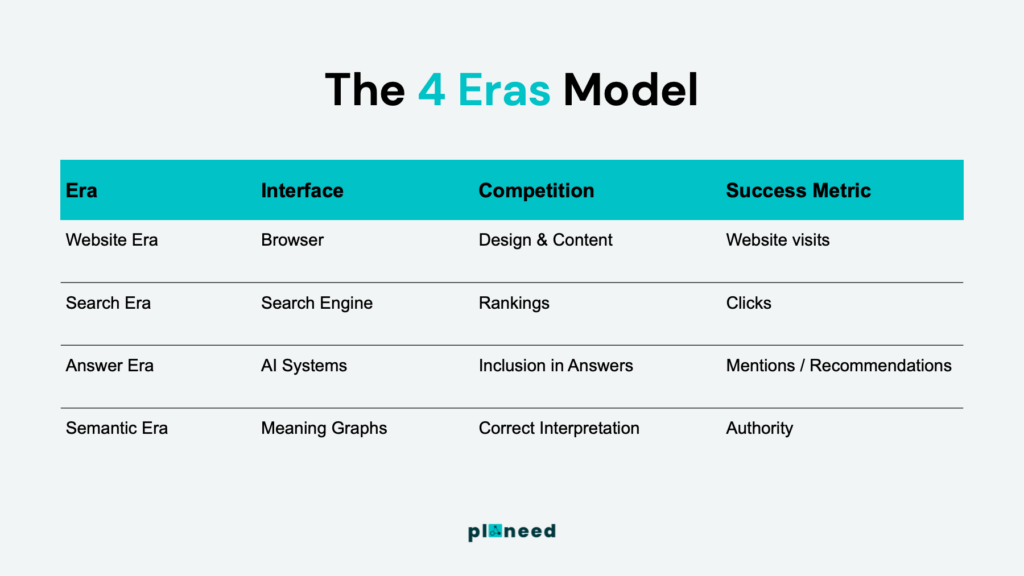 The 4 Eras Model

| Era | Interface | Competition | Success Metric |
|---|---|---|---|
| Website Era | Browser | Design & Content | Website visits |
| Search Era | Search Engine | Rankings | Clicks |
| Answer Era | AI Systems | Inclusion in Answers | Mentions / Recommendations |
| Semantic Era | Meaning Graphs | Correct Interpretation | Authority |

planeed